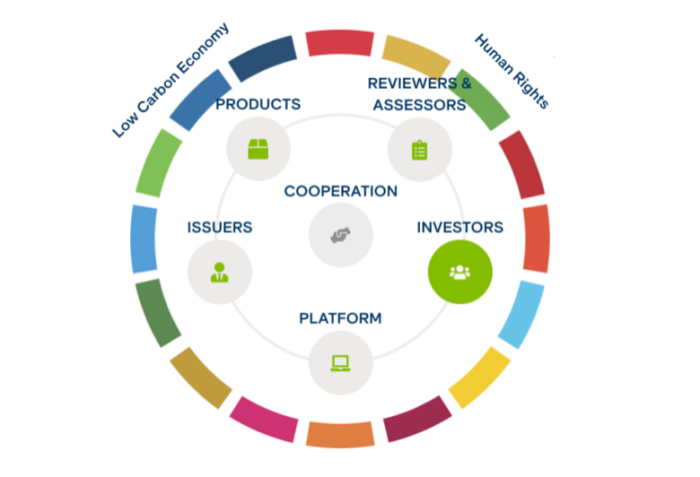 Low Carbon Economy

Human Rights

PRODUCTS

REVIEWERS & ASSESSORS

COOPERATION

ISSUERS

INVESTORS

PLATFORM